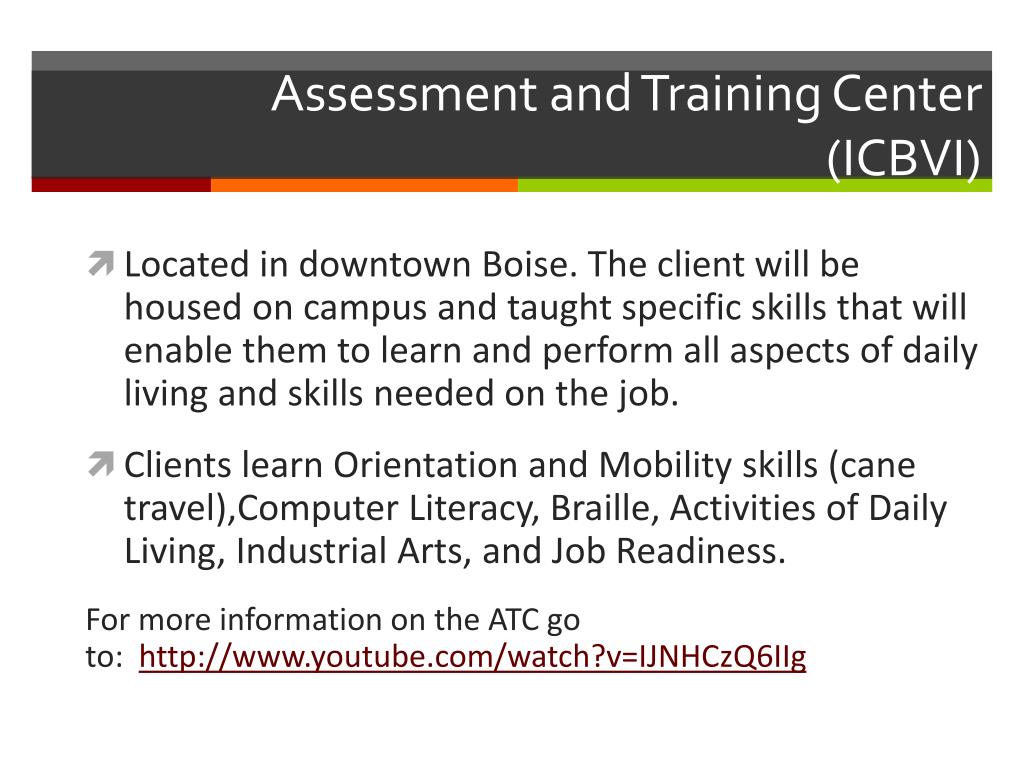 Assessment and Training Center (ICBVI)

Located in downtown Boise. The client will be housed on campus and taught specific skills that will enable them to learn and perform all aspects of daily living and skills needed on the job.

Clients learn Orientation and Mobility skills (cane travel),Computer Literacy, Braille, Activities of Daily Living, Industrial Arts, and Job Readiness.

For more information on the ATC go to: http://www.youtube.com/watch?v=IJNHCzQ6IIg